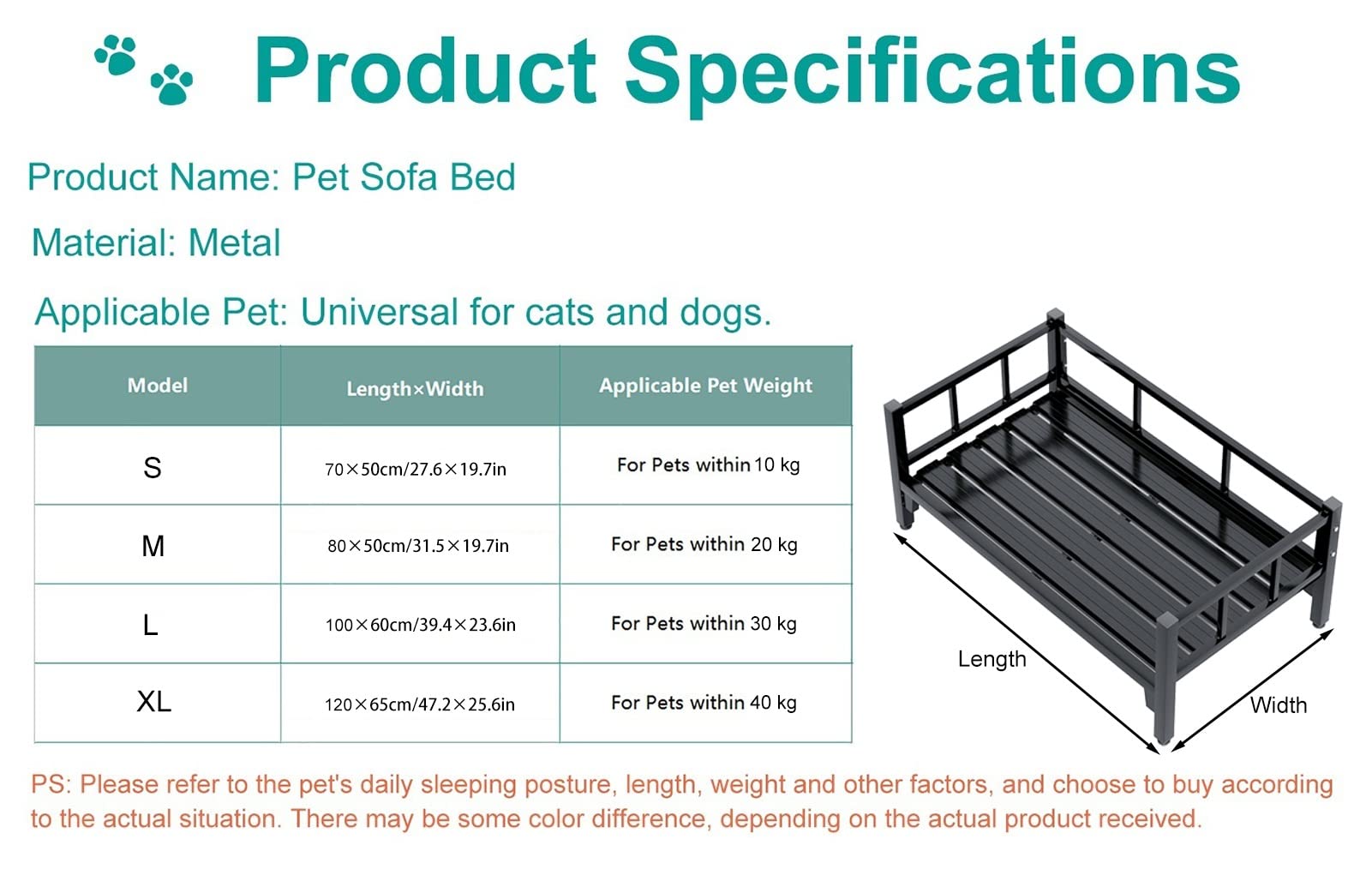 Product Specifications

Product Name: Pet Sofa Bed

Material: Metal

Applicable Pet: Universal for cats and dogs.

| Model | Length×Width | Applicable Pet Weight |
|---|---|---|
| S | 70×50cm/27.6×19.7in | For Pets within 10 kg |
| M | 80×50cm/31.5×19.7in | For Pets within 20 kg |
| L | 100×60cm/39.4×23.6in | For Pets within 30 kg |
| XL | 120×65cm/47.2×25.6in | For Pets within 40 kg |

Length

Width

PS: Please refer to the pet's daily sleeping posture, length, weight and other factors, and choose to buy according to the actual situation. There may be some color difference, depending on the actual product received.